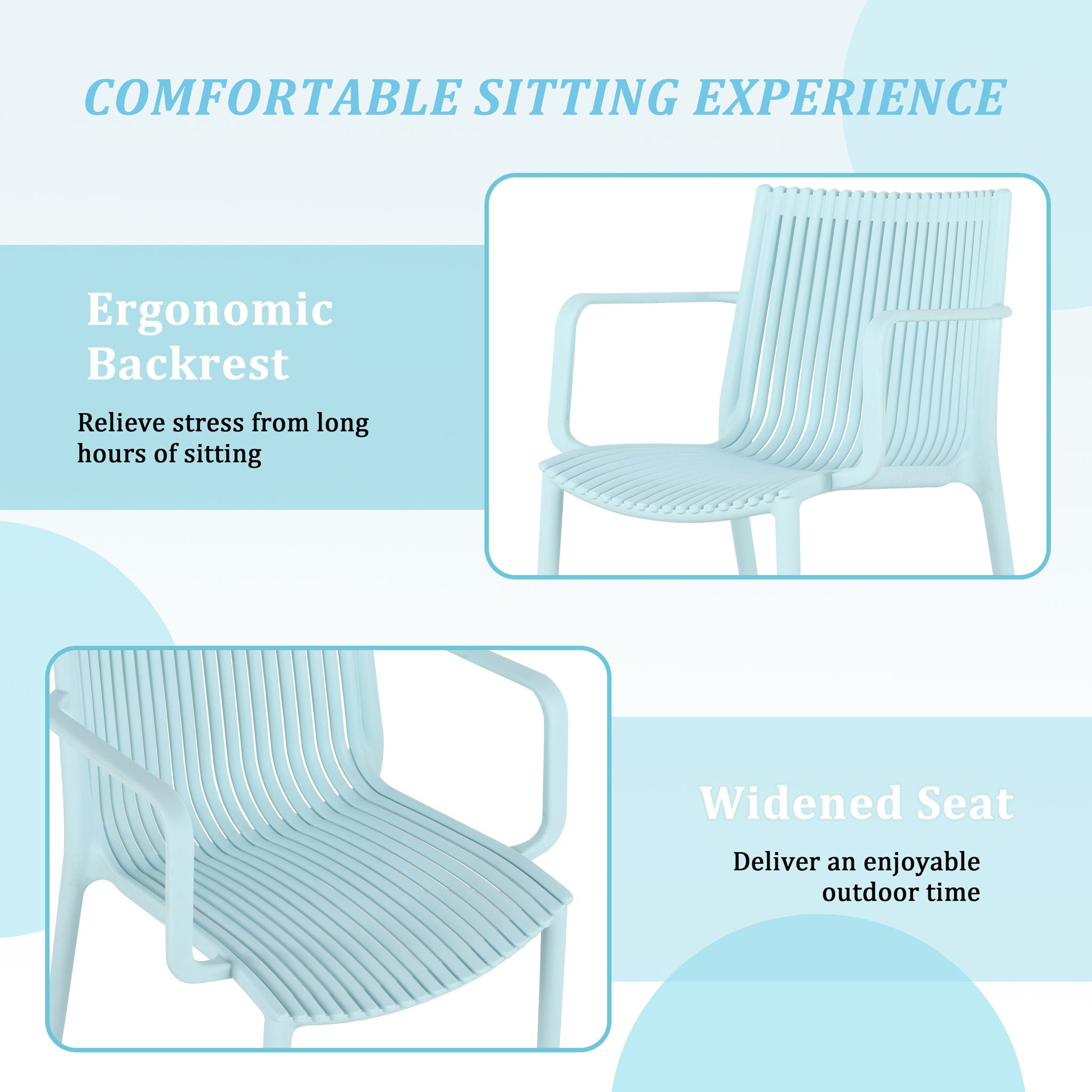 COMFORTABLE SITTING EXPERIENCE

Ergonomic Backrest

Relieve stress from long hours of sitting

Widened Seat

Deliver an enjoyable outdoor time